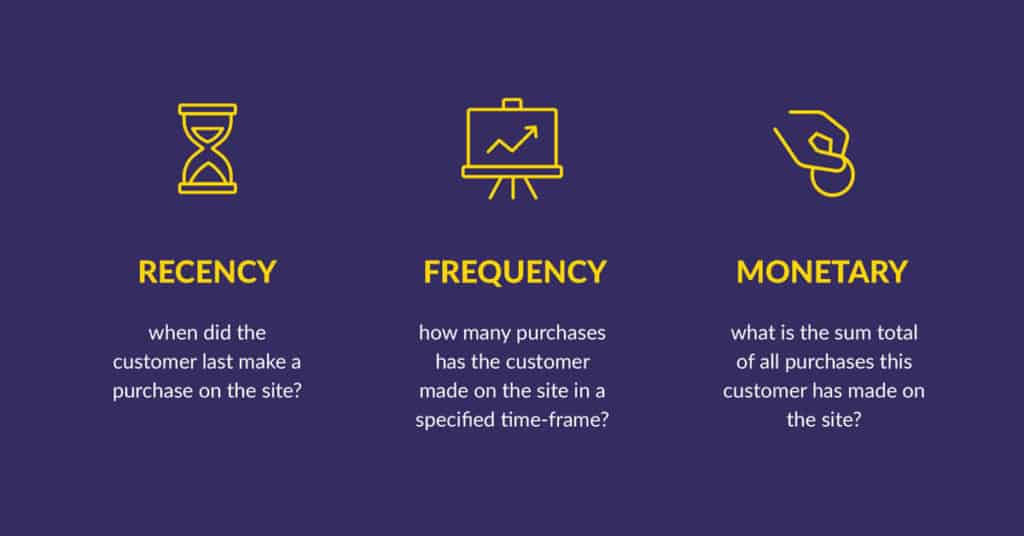 RECENCY

when did the customer last make a purchase on the site?

FREQUENCY

how many purchases has the customer made on the site in a specified time-frame?

MONETARY

what is the sum total of all purchases this customer has made on the site?